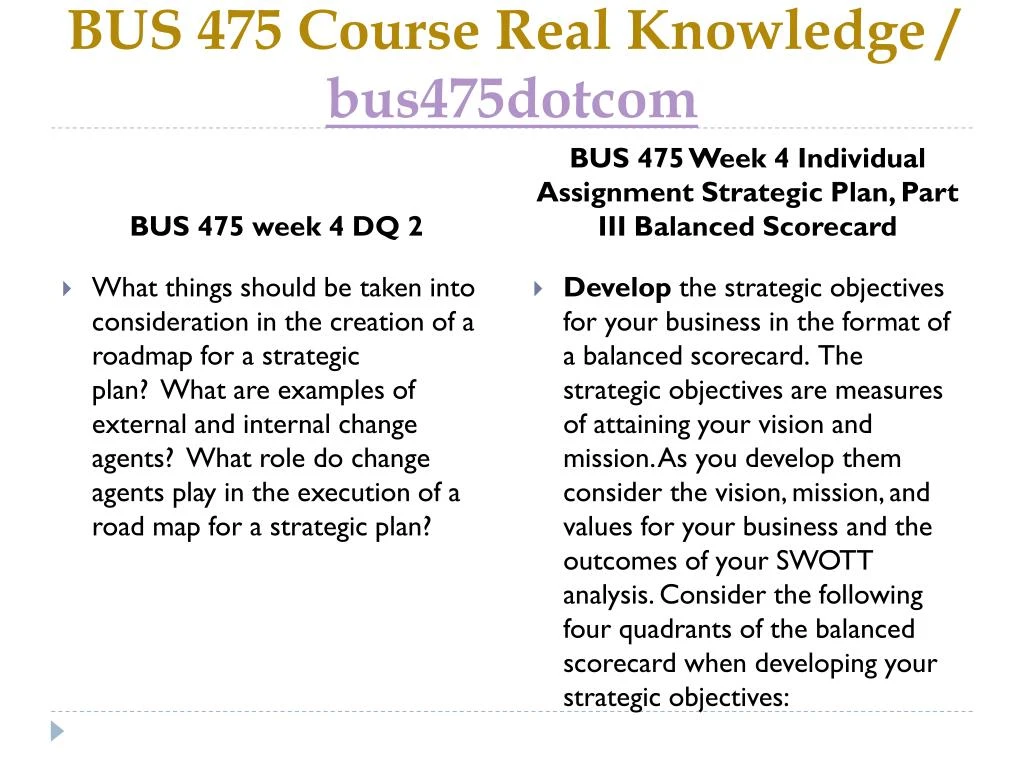 BUS 475 Course Real Knowledge / bus475dotcom

BUS 475 week 4 DQ 2

What things should be taken into consideration in the creation of a roadmap for a strategic plan? What are examples of external and internal change agents? What role do change agents play in the execution of a road map for a strategic plan?

BUS 475 Week 4 Individual Assignment Strategic Plan, Part III Balanced Scorecard

Develop the strategic objectives for your business in the format of a balanced scorecard. The strategic objectives are measures of attaining your vision and mission. As you develop them consider the vision, mission, and values for your business and the outcomes of your SWOTT analysis. Consider the following four quadrants of the balanced scorecard when developing your strategic objectives: